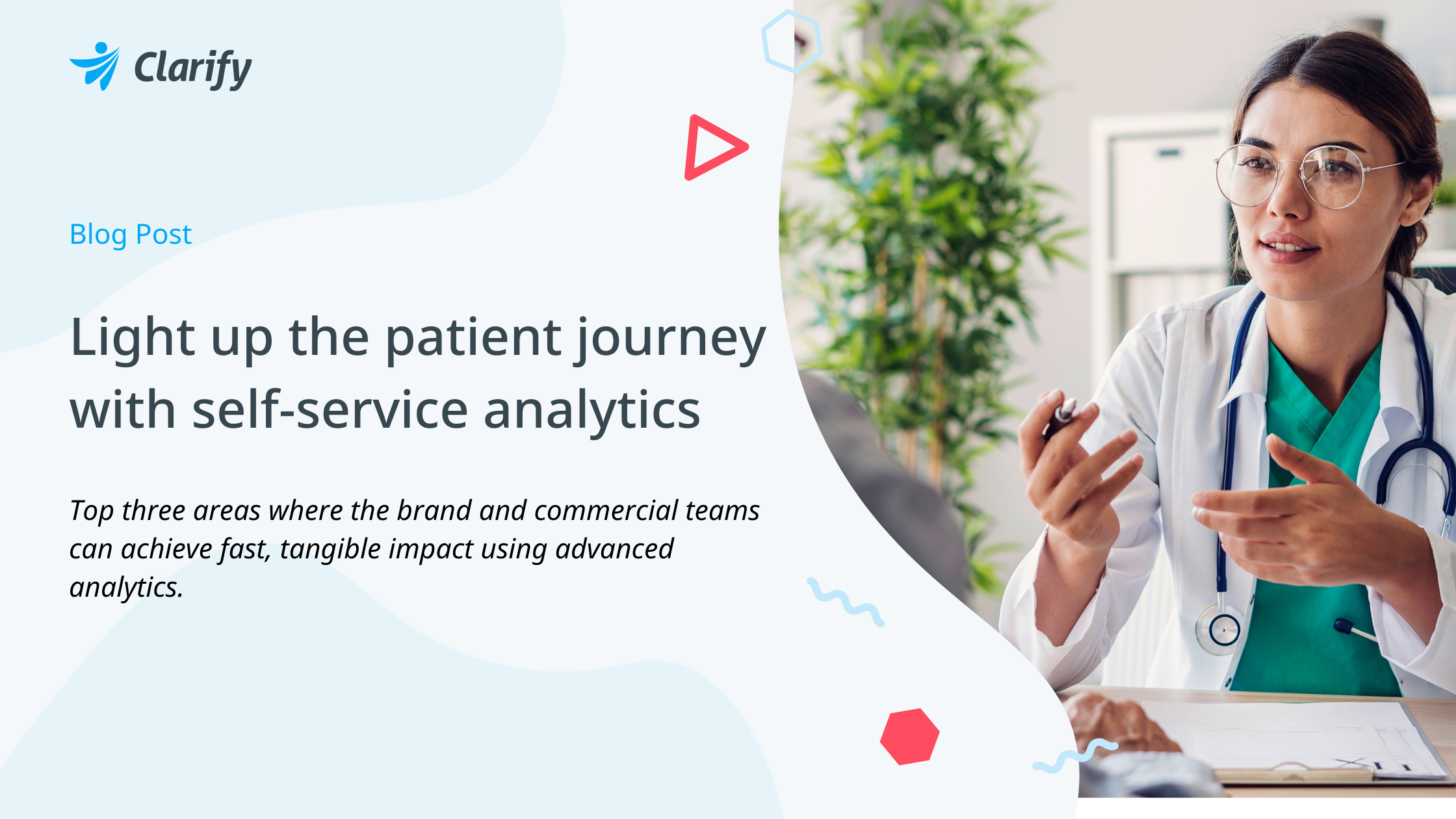 Clarify

Blog Post

Light up the patient journey with self-service analytics

Top three areas where the brand and commercial teams can achieve fast, tangible impact using advanced analytics.